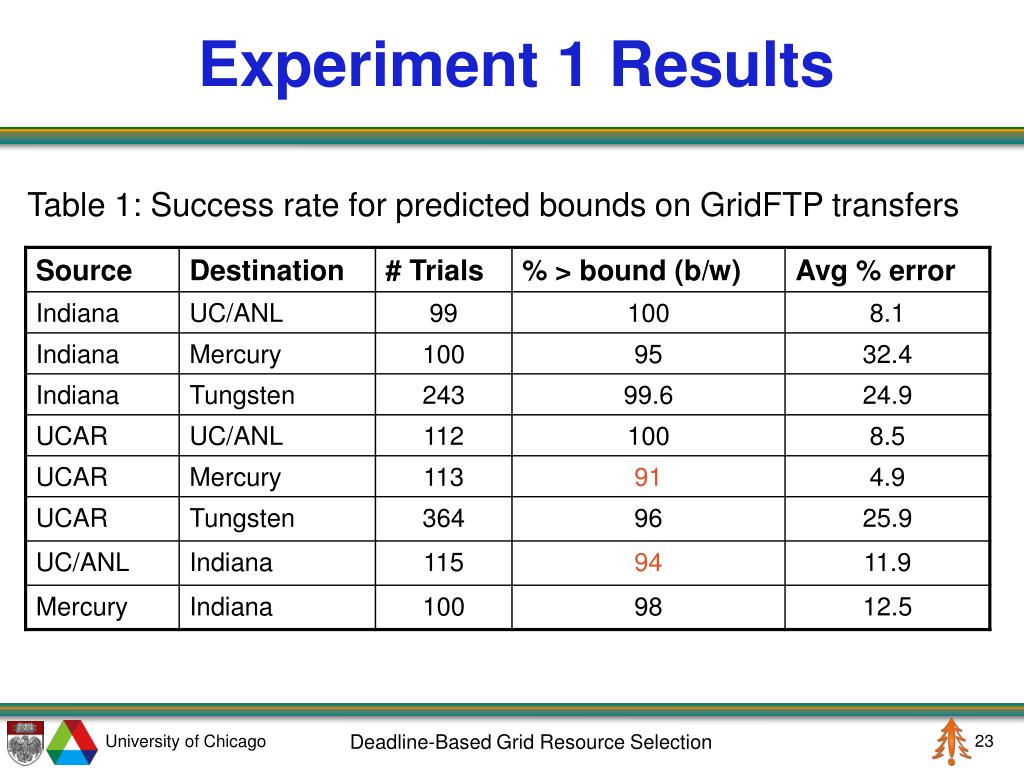 Experiment 1 Results

Table 1: Success rate for predicted bounds on GridFTP transfers

| Source | Destination | # Trials | % > bound (b/w) | Avg % error |
|---|---|---|---|---|
| Indiana | UC/ANL | 99 | 100 | 8.1 |
| Indiana | Mercury | 100 | 95 | 32.4 |
| Indiana | Tungsten | 243 | 99.6 | 24.9 |
| UCAR | UC/ANL | 112 | 100 | 8.5 |
| UCAR | Mercury | 113 | 91 | 4.9 |
| UCAR | Tungsten | 364 | 96 | 25.9 |
| UC/ANL | Indiana | 115 | 94 | 11.9 |
| Mercury | Indiana | 100 | 98 | 12.5 |

University of Chicago

Deadline-Based Grid Resource Selection

23